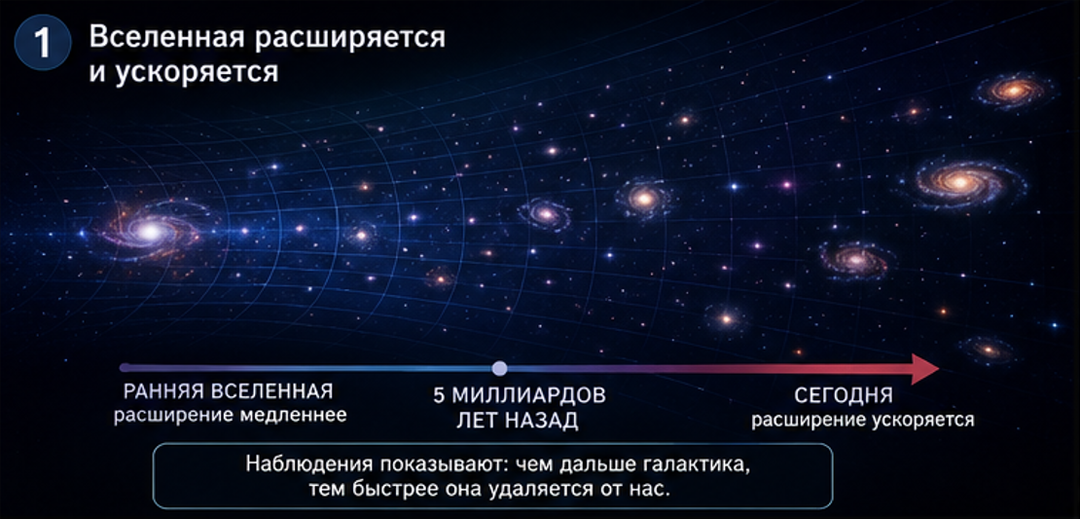 1

Вселенная расширяется и ускоряется

РАННЯЯ ВСЕЛЕННАЯ
расширение медленнее

5 МИЛЛИАРДОВ
ЛЕТ НАЗАД

СЕГОДНЯ
расширение ускоряется

Наблюдения показывают: чем дальше галактика, тем быстрее она удаляется от нас.